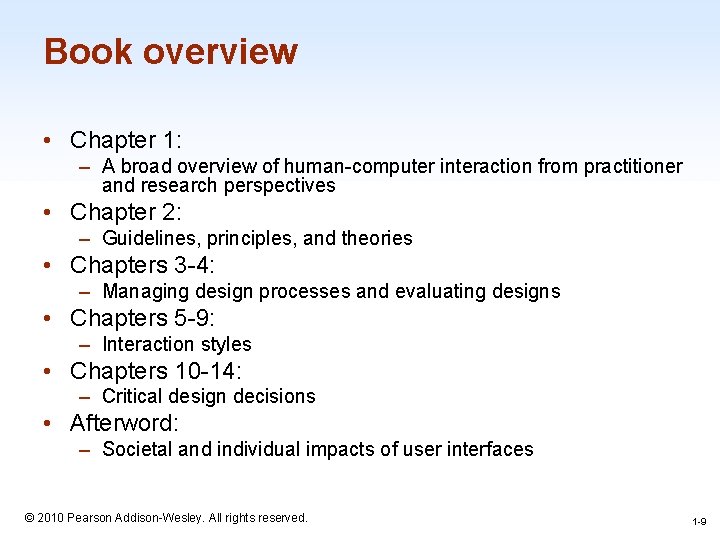 Book overview

• Chapter 1:
  – A broad overview of human-computer interaction from practitioner and research perspectives
• Chapter 2:
  – Guidelines, principles, and theories
• Chapters 3-4:
  – Managing design processes and evaluating designs
• Chapters 5-9:
  – Interaction styles
• Chapters 10-14:
  – Critical design decisions
• Afterword:
  – Societal and individual impacts of user interfaces

© 2010 Pearson Addison-Wesley. All rights reserved.

1-9